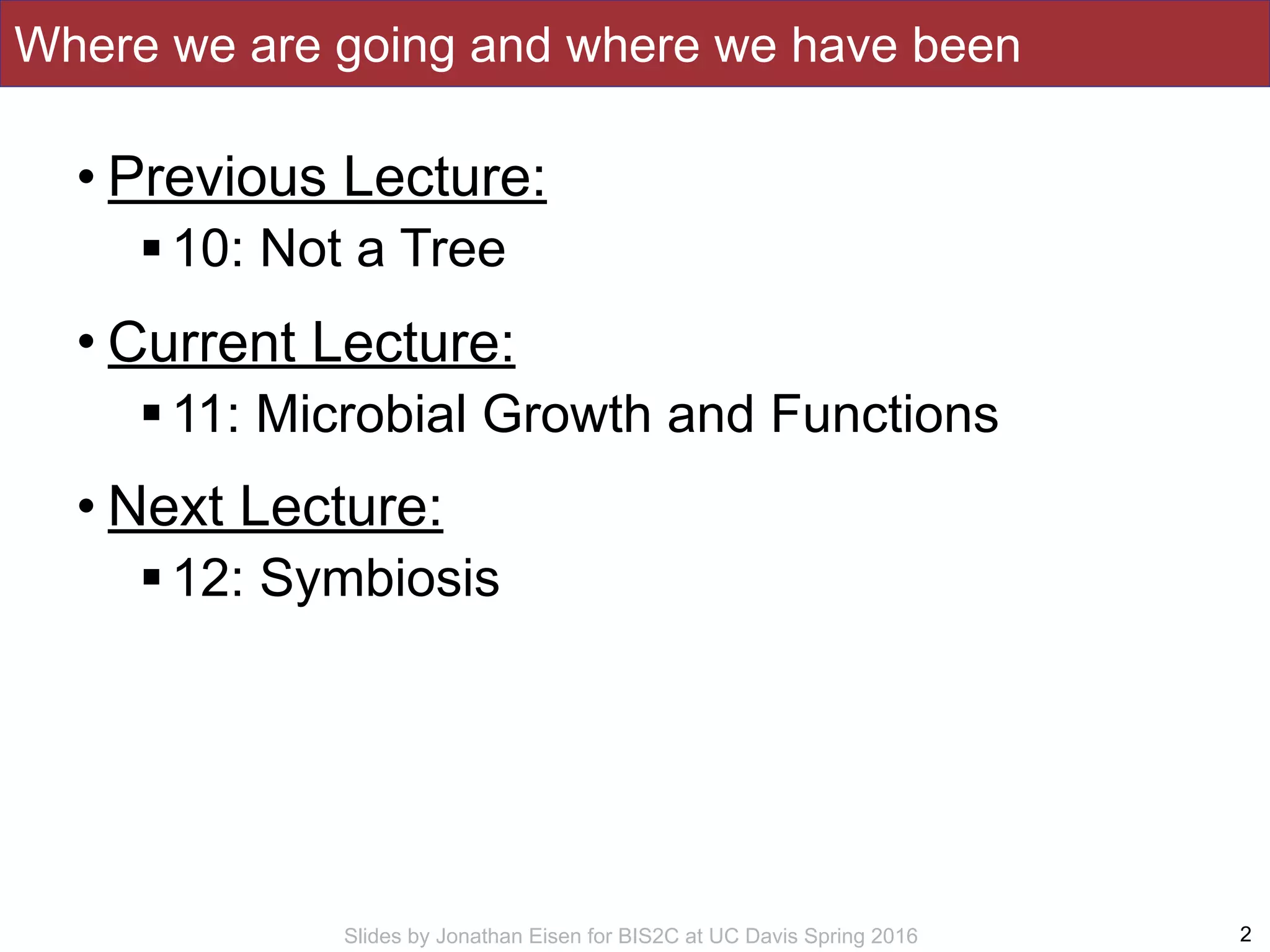 Where we are going and where we have been

• Previous Lecture:
▪ 10: Not a Tree

• Current Lecture:
▪ 11: Microbial Growth and Functions

• Next Lecture:
▪ 12: Symbiosis

Slides by Jonathan Eisen for BIS2C at UC Davis Spring 2016

2